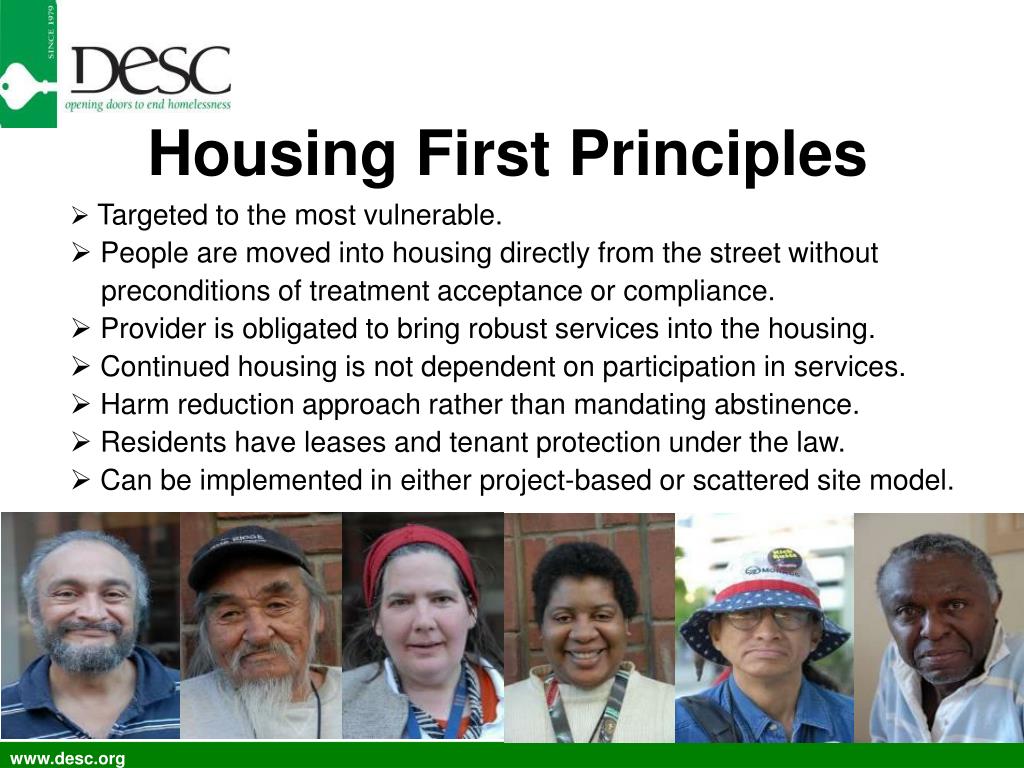 SINCE 1979

DESC
opening doors to end homelessness

Housing First Principles

➢ Targeted to the most vulnerable.
➢ People are moved into housing directly from the street without preconditions of treatment acceptance or compliance.
➢ Provider is obligated to bring robust services into the housing.
➢ Continued housing is not dependent on participation in services.
➢ Harm reduction approach rather than mandating abstinence.
➢ Residents have leases and tenant protection under the law.
➢ Can be implemented in either project-based or scattered site model.

www.desc.org